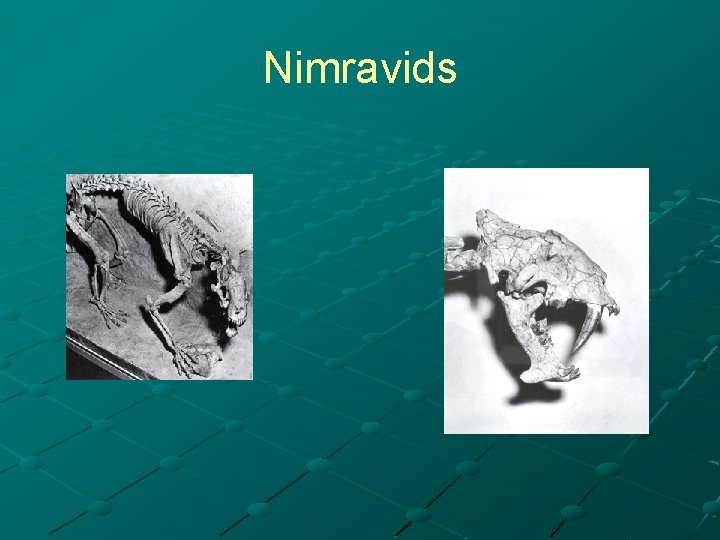 Nimravids